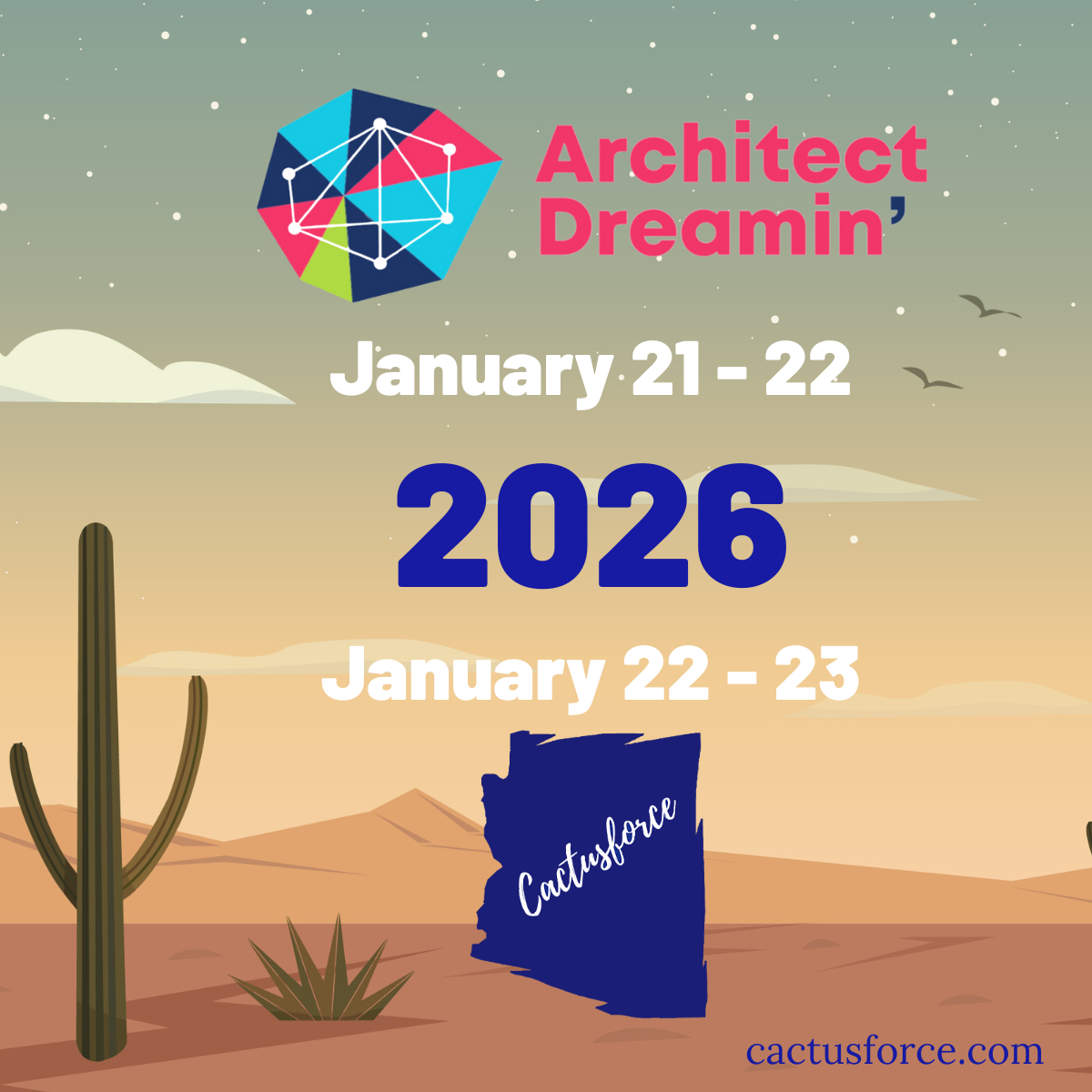 Architect Dreamin'

January 21 - 22

2026

January 22 - 23

Cactusforce

cactusforce.com